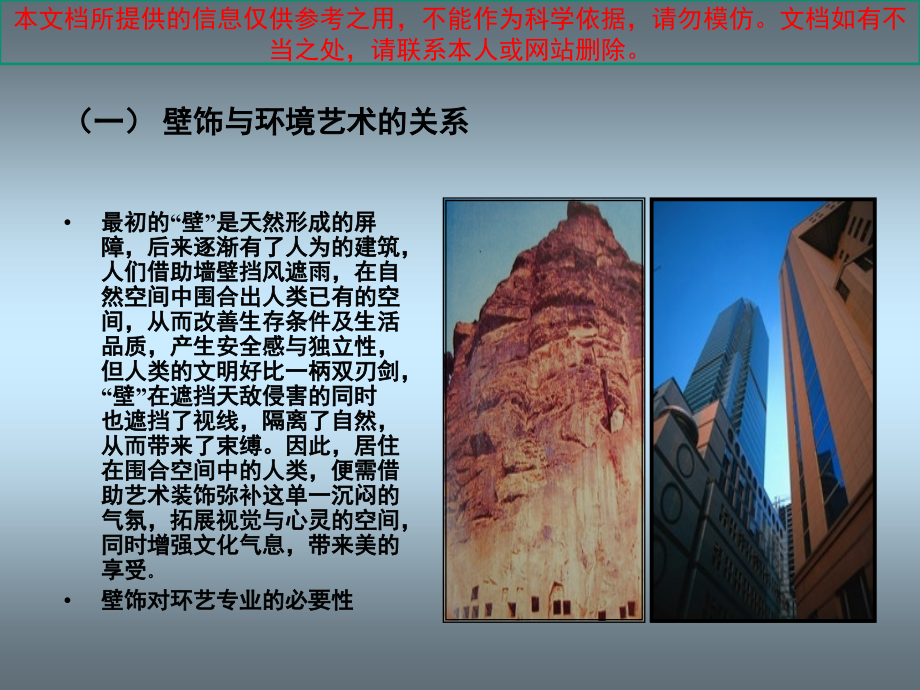 本文档所提供的信息仅供参考之用，不能作为科学依据，请勿模仿。文档如有不当之处，请联系本人或网站删除。

（一） 壁饰与环境艺术的关系

• 最初的“壁”是天然形成的屏障，后来逐渐有了人为的建筑，人们借助墙壁挡风遮雨，在自然空间中围合出人类已有的空间，从而改善生存条件及生活品质，产生安全感与独立性，但人类的文明好比一柄双刃剑，“壁”在遮挡天敌侵害的同时也遮挡了视线，隔离了自然，从而带来了束缚。因此，居住在围合空间中的人类，便需借助艺术装饰弥补这单一沉闷的气氛，拓展视觉与心灵的空间，同时增强文化气息，带来美的享受。
• 壁饰对环艺专业的必要性